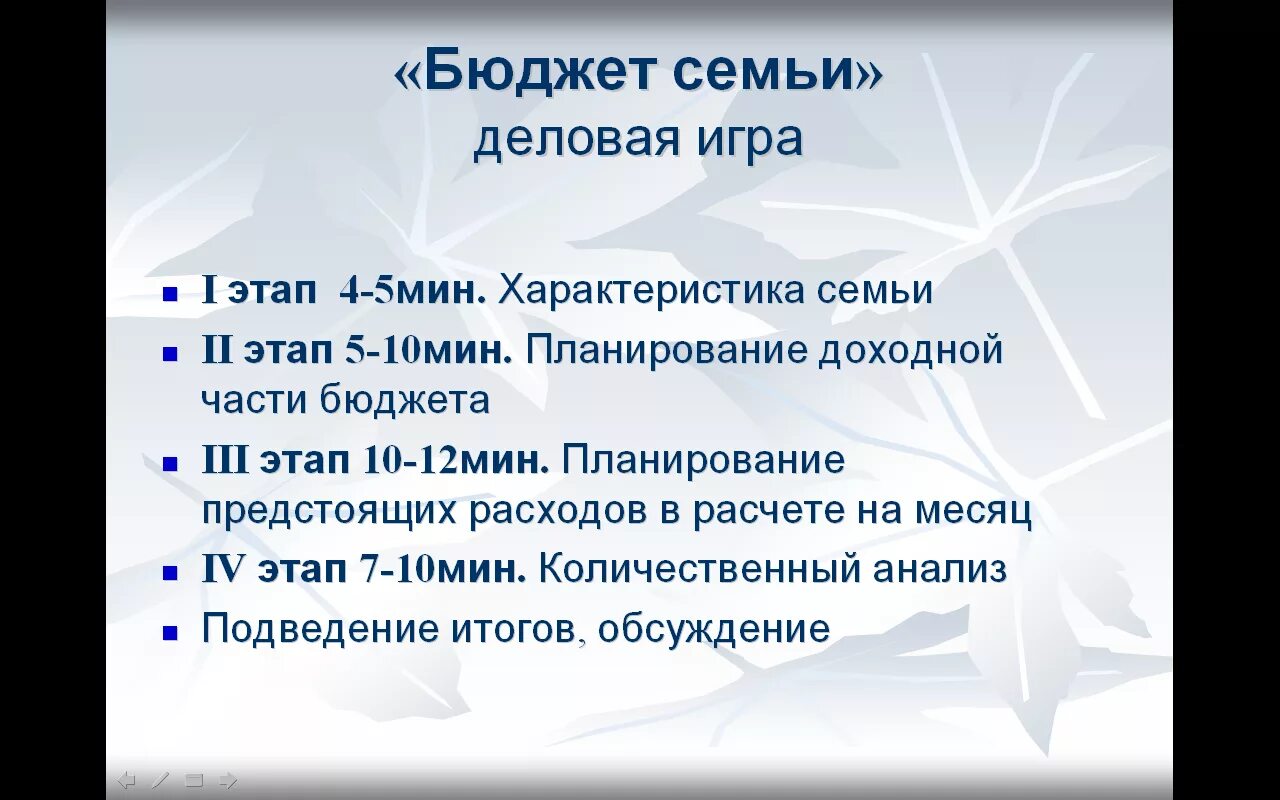 «Бюджет семьи»
деловая игра

- I этап 4-5мин. Характеристика семьи
- II этап 5-10мин. Планирование доходной части бюджета
- III этап 10-12мин. Планирование предстоящих расходов в расчете на месяц
- IV этап 7-10мин. Количественный анализ
- Подведение итогов, обсуждение